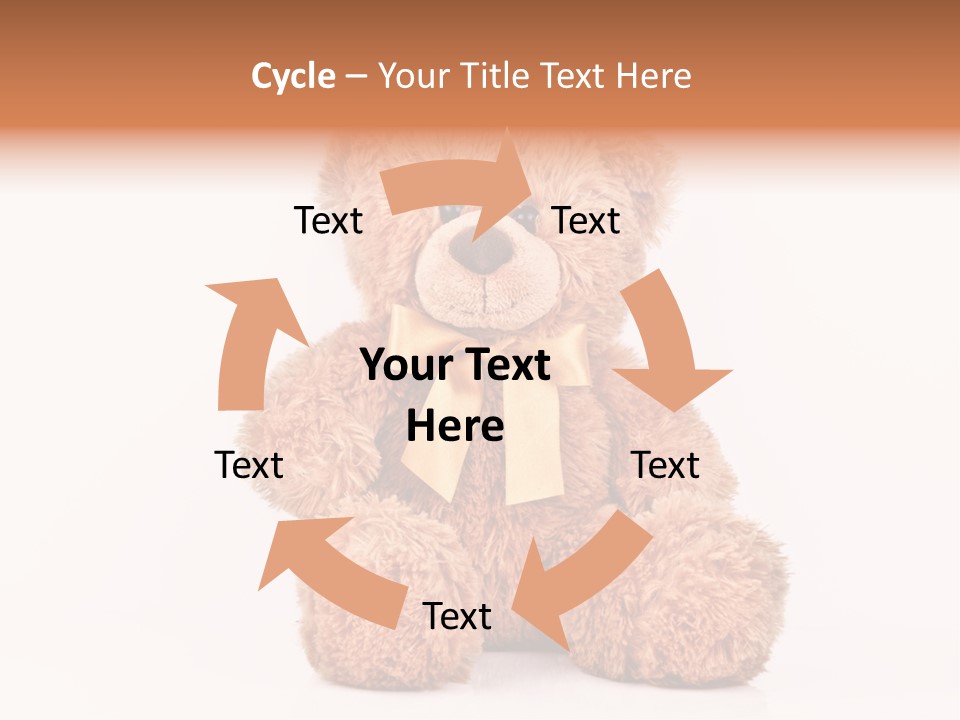 Cycle – Your Title Text Here

Text

Text

Your Text Here

Text

Text

Text